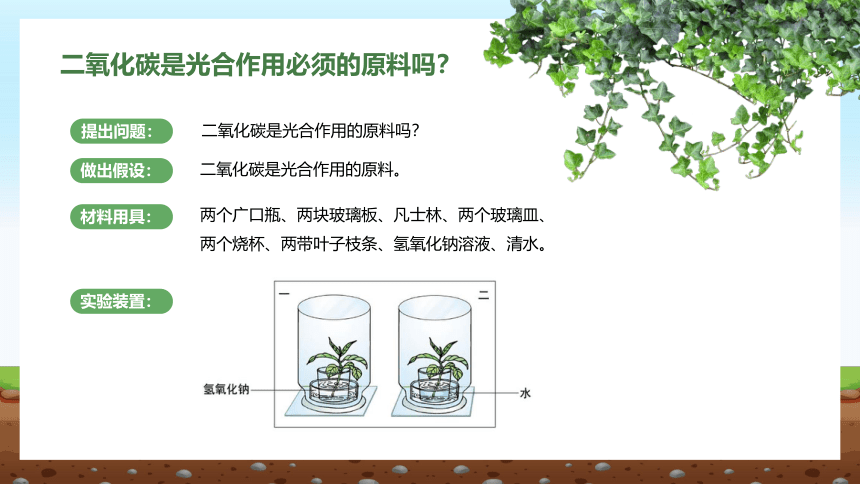 二氧化碳是光合作用必须的原料吗？

提出问题： 二氧化碳是光合作用的原料吗？

做出假设： 二氧化碳是光合作用的原料。

材料用具： 两个广口瓶、两块玻璃板、凡士林、两个玻璃皿、两个烧杯、两带叶子枝条、氢氧化钠溶液、清水。

实验装置：

一

二

氢氧化钠

水